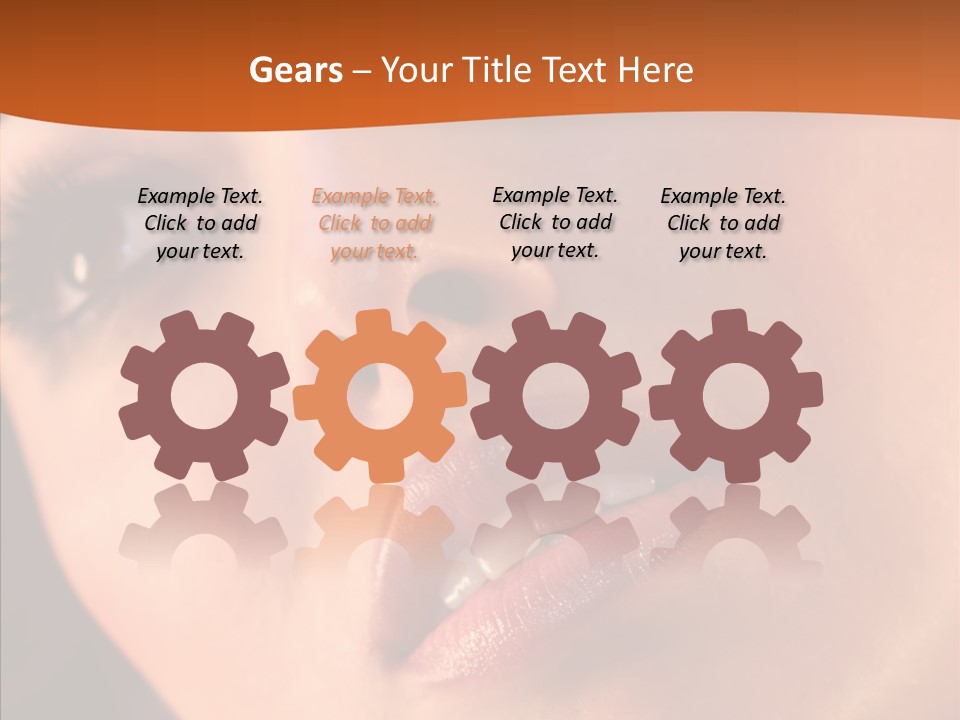 Gears – Your Title Text Here

Example Text. Click to add your text.

Example Text. Click to add your text.

Example Text. Click to add your text.

Example Text. Click to add your text.